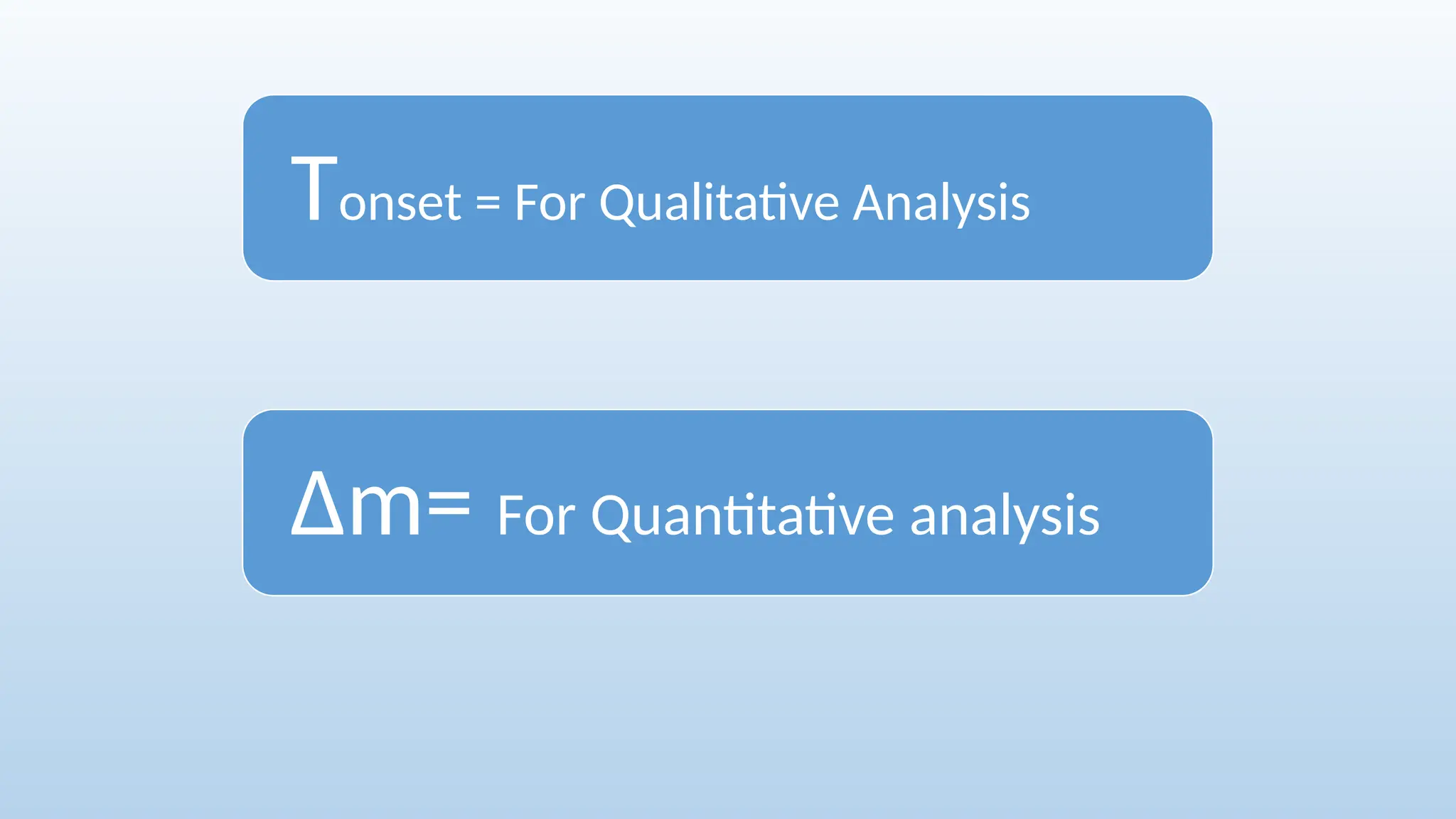 Tonset = For Qualitative Analysis

Δm= For Quantitative analysis